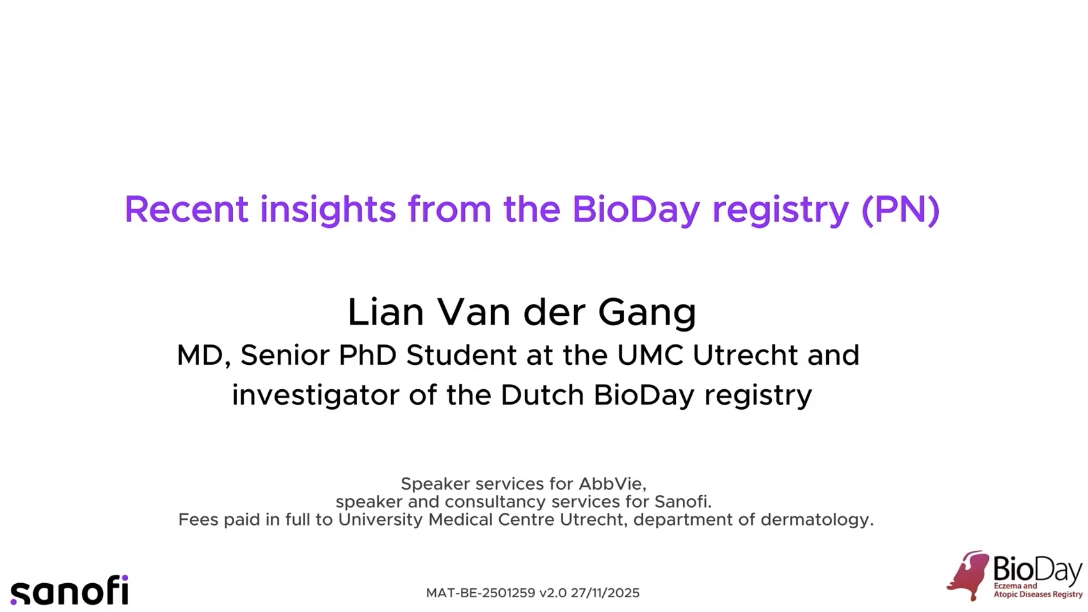 Recent insights from the BioDay registry (PN)

Lian Van der Gang
MD, Senior PhD Student at the UMC Utrecht and investigator of the Dutch BioDay registry

Speaker services for AbbVie,
speaker and consultancy services for Sanofi.
Fees paid in full to University Medical Centre Utrecht, department of dermatology.

sanofi

MAT-BE-2501259 v2.0 27/11/2025

BioDay
Eczema and Atopic Diseases Registry